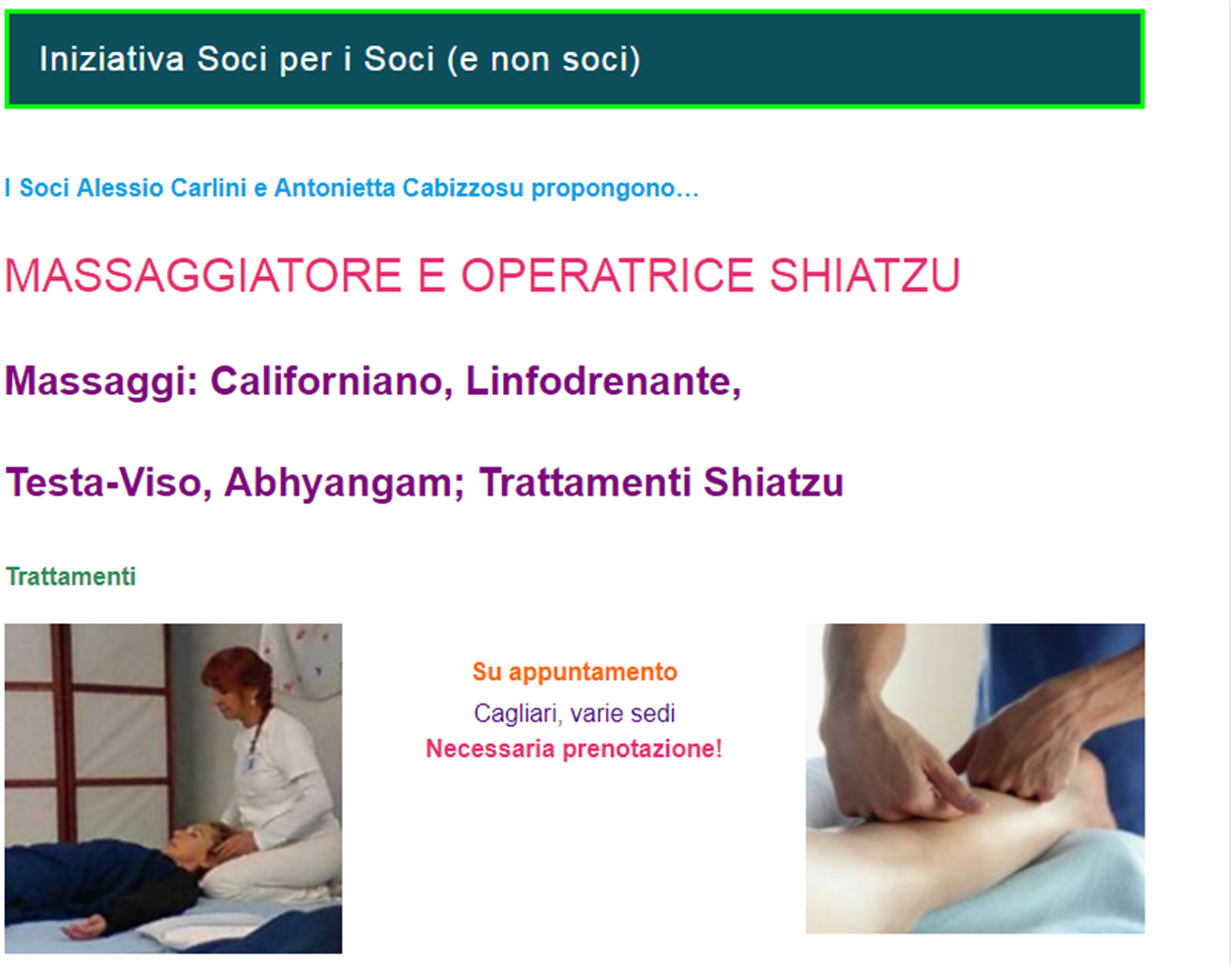 Iniziativa Soci per i Soci (e non soci)

I Soci Alessio Carlini e Antonietta Cabizzosu propongono...

MASSAGGIATORE E OPERATRICE SHIATZU

Massaggi: Californiano, Linfodrenante,

Testa-Viso, Abhyangam; Trattamenti Shiatzu

Trattamenti

Su appuntamento
Cagliari, varie sedi
Necessaria prenotazione!